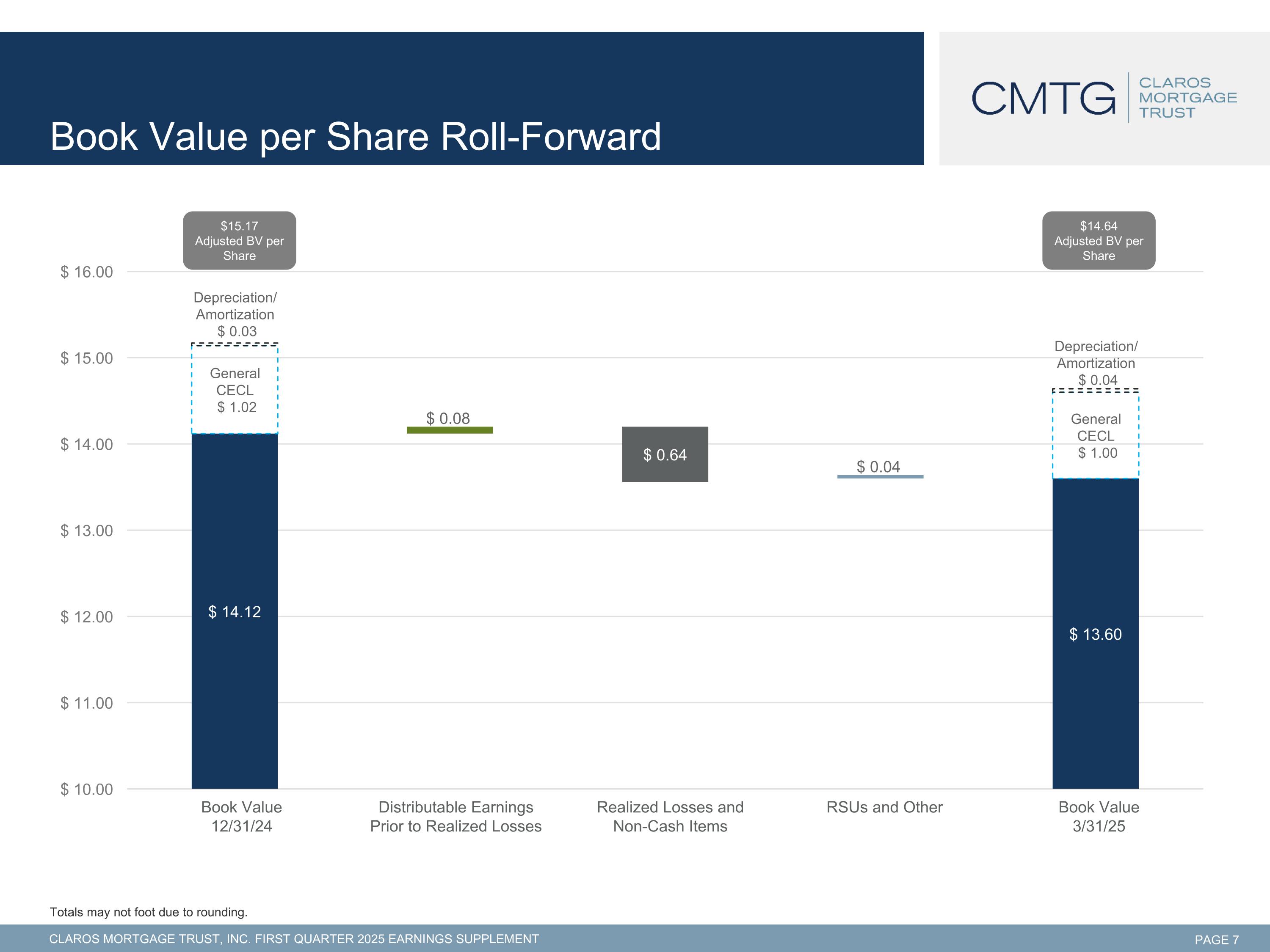 Book Value per Share Roll-Forward

CMTG CLAROS MORTGAGE TRUST

$15.17 Adjusted BV per Share

$14.64 Adjusted BV per Share

$ 16.00
$ 15.00
$ 14.00
$ 13.00
$ 12.00
$ 11.00
$ 10.00

Depreciation/ Amortization $ 0.03

General CECL $ 1.02

$ 14.12

$ 0.08

$ 0.64

$ 0.04

Depreciation/ Amortization $ 0.04

General CECL $ 1.00

$ 13.60

Book Value 12/31/24

Distributable Earnings Prior to Realized Losses

Realized Losses and Non-Cash Items

RSUs and Other

Book Value 3/31/25

Totals may not foot due to rounding.

CLAROS MORTGAGE TRUST, INC. FIRST QUARTER 2025 EARNINGS SUPPLEMENT

PAGE 7